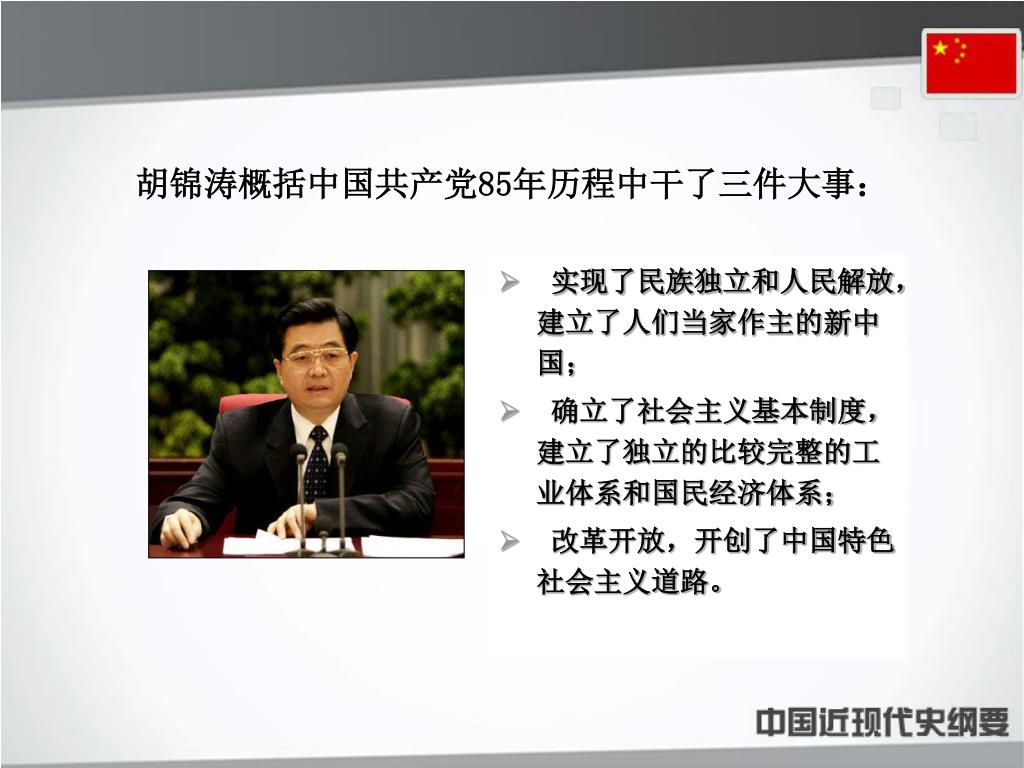 胡锦涛概括中国共产党85年历程中干了三件大事：

➢ 实现了民族独立和人民解放，建立了人们当家作主的新中国；

➢ 确立了社会主义基本制度，建立了独立的比较完整的工业体系和国民经济体系；

➢ 改革开放，开创了中国特色社会主义道路。

中国近现代史纲要